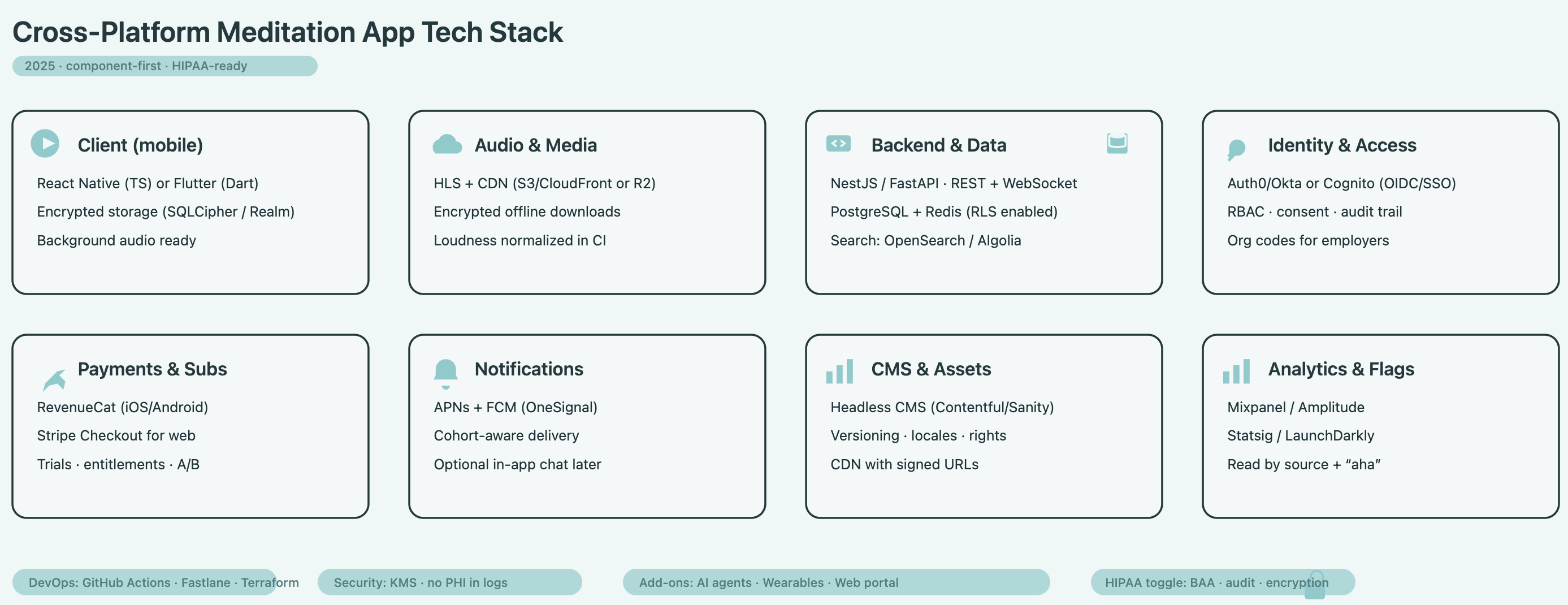 Cross-Platform Meditation App Tech Stack

2025 · component-first · HIPAA-ready

Client (mobile)

React Native (TS) or Flutter (Dart)

Encrypted storage (SQLCipher / Realm)

Background audio ready

Audio & Media

HLS + CDN (S3/CloudFront or R2)

Encrypted offline downloads

Loudness normalized in CI

Backend & Data

NestJS / FastAPI · REST + WebSocket

PostgreSQL + Redis (RLS enabled)

Search: OpenSearch / Algolia

Identity & Access

Auth0/Okta or Cognito (OIDC/SSO)

RBAC · consent · audit trail

Org codes for employers

Payments & Subs

RevenueCat (iOS/Android)

Stripe Checkout for web

Trials · entitlements · A/B

Notifications

APNs + FCM (OneSignal)

Cohort-aware delivery

Optional in-app chat later

CMS & Assets

Headless CMS (Contentful/Sanity)

Versioning · locales · rights

CDN with signed URLs

Analytics & Flags

Mixpanel / Amplitude

Statsig / LaunchDarkly

Read by source + “aha”

DevOps: GitHub Actions · Fastlane · Terraform

Security: KMS · no PHI in logs

Add-ons: AI agents · Wearables · Web portal

HIPAA toggle: BAA · audit · encryption